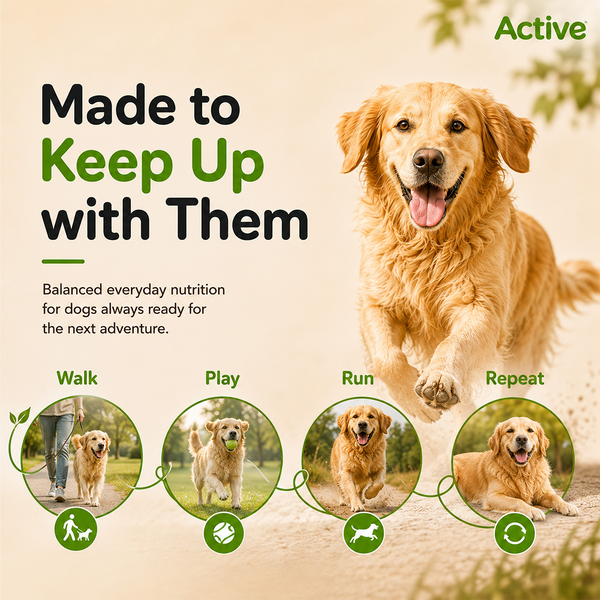 Active

Made to Keep Up with Them

Balanced everyday nutrition for dogs always ready for the next adventure.

Walk

Play

Run

Repeat